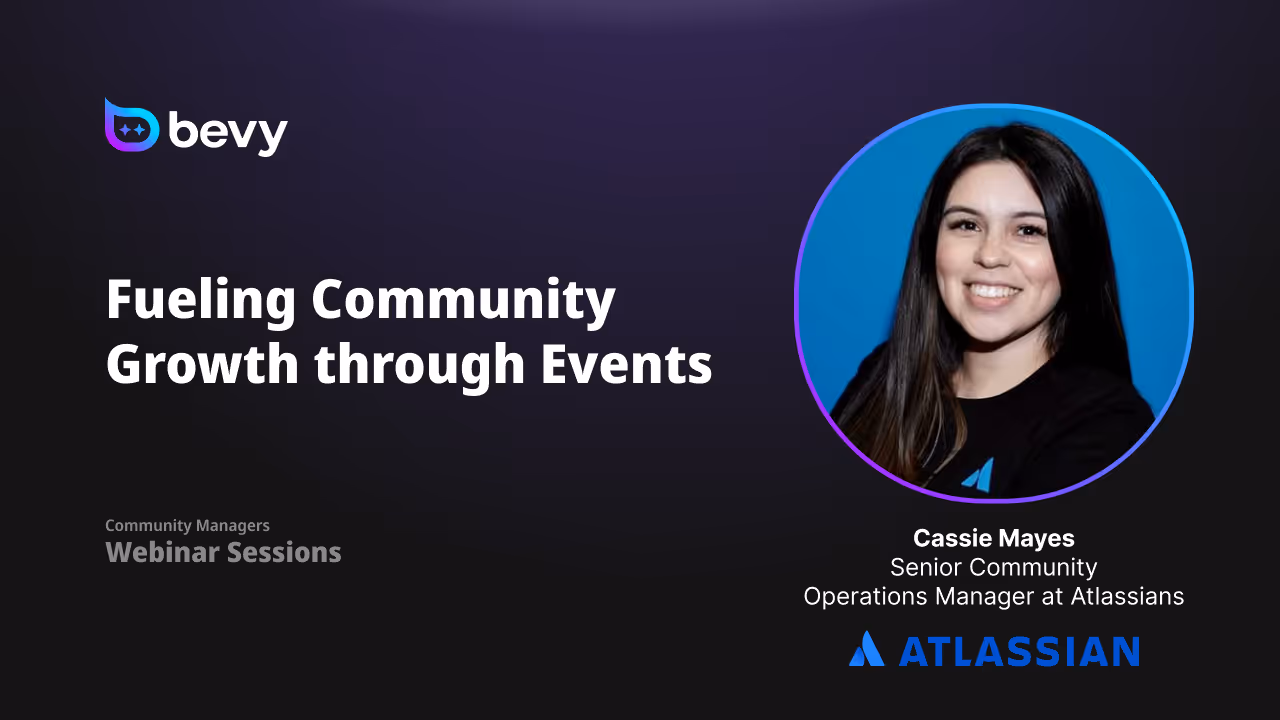 bevy

Fueling Community Growth through Events

Community Managers
Webinar Sessions

Cassie Mayes
Senior Community Operations Manager at Atlassians

ATLASSIAN